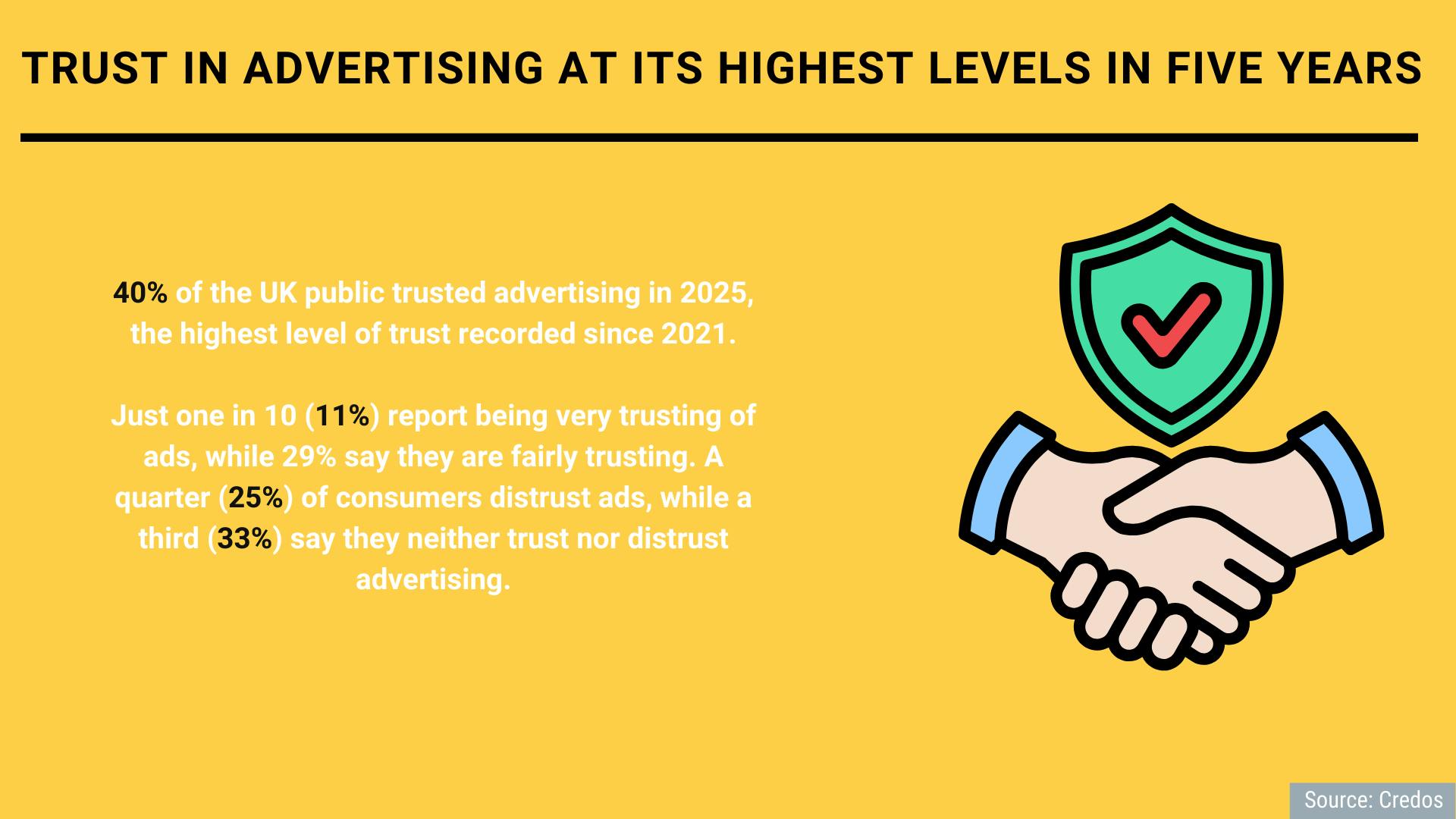 TRUST IN ADVERTISING AT ITS HIGHEST LEVELS IN FIVE YEARS

40% of the UK public trusted advertising in 2025, the highest level of trust recorded since 2021.

Just one in 10 (11%) report being very trusting of ads, while 29% say they are fairly trusting. A quarter (25%) of consumers distrust ads, while a third (33%) say they neither trust nor distrust advertising.

Source: Credos